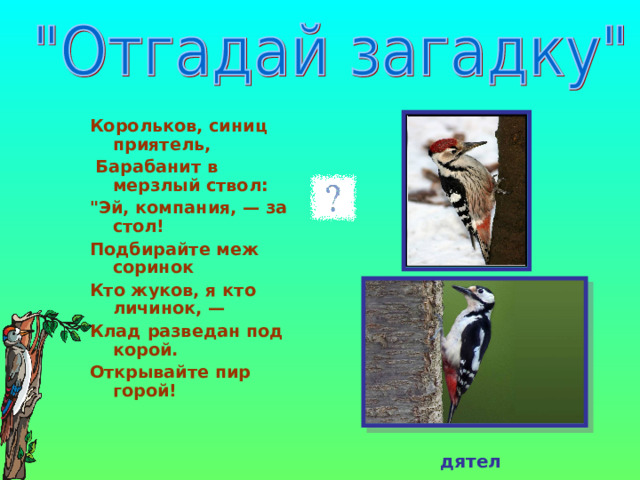 "Отгадай загадку"

Корольков, синиц приятель,

Барабанит в мерзлый ствол:

"Эй, компания, — за стол!

Подбирайте меж соринок

Кто жуков, я кто личинок, —

Клад разведан под корой.

Открывайте пир горой!

?

дятел